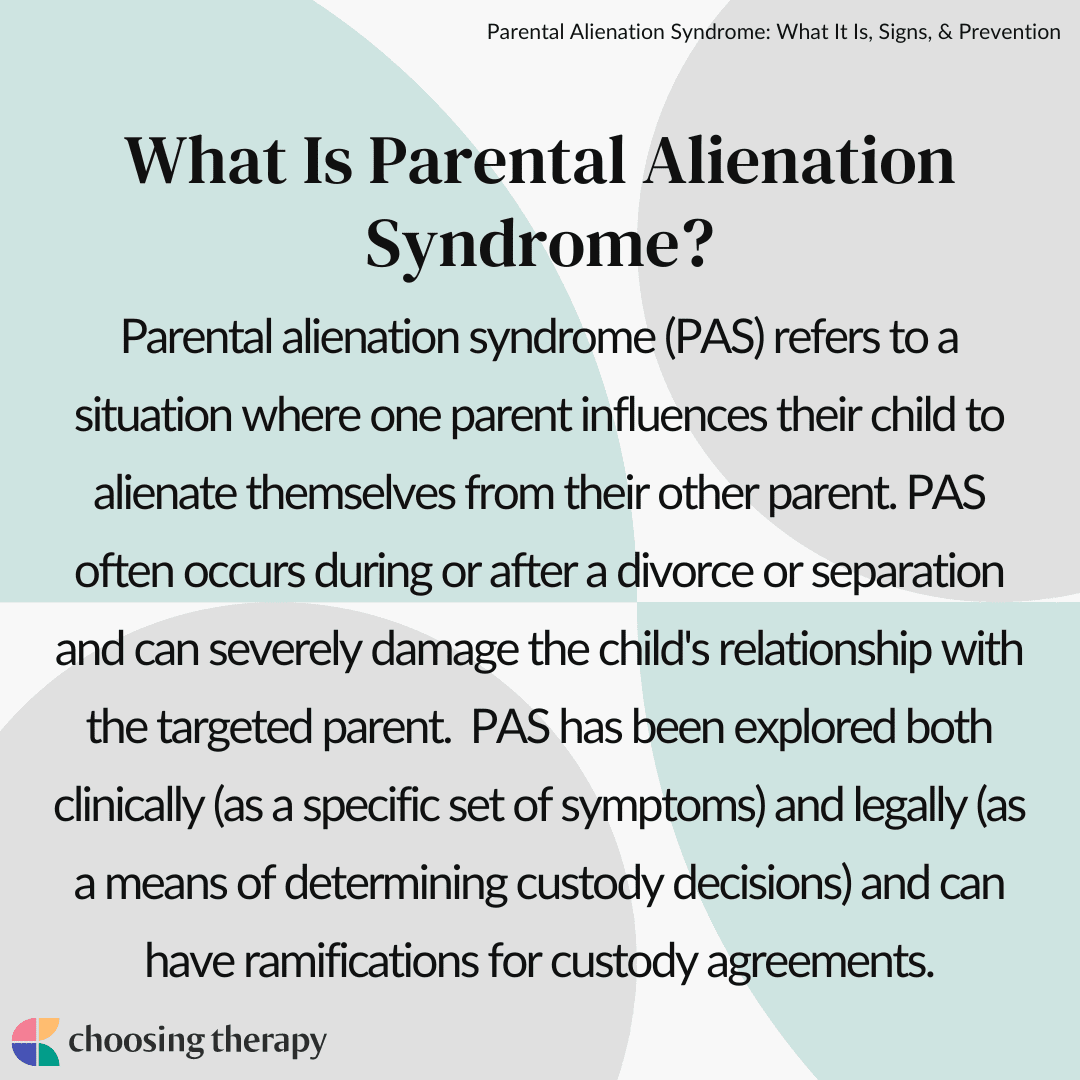 Parental Alienation Syndrome: What It Is, Signs, & Prevention

What Is Parental Alienation Syndrome?

Parental alienation syndrome (PAS) refers to a situation where one parent influences their child to alienate themselves from their other parent. PAS often occurs during or after a divorce or separation and can severely damage the child's relationship with the targeted parent.  PAS has been explored both clinically (as a specific set of symptoms) and legally (as a means of determining custody decisions) and can have ramifications for custody agreements.

choosing therapy